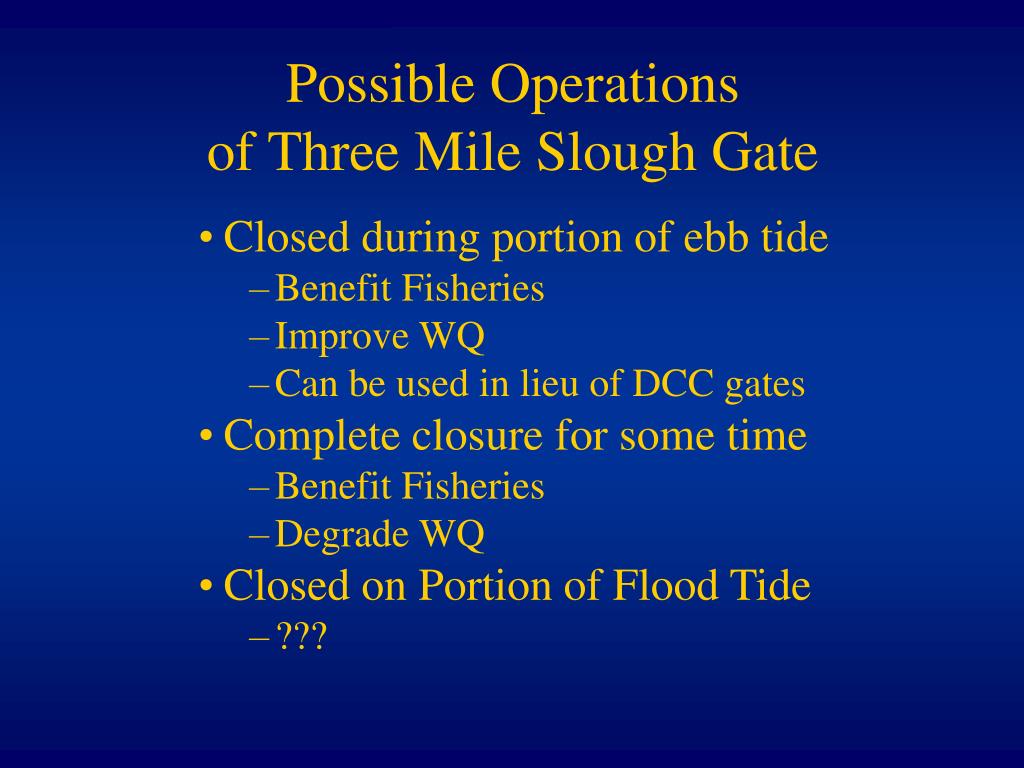 Possible Operations
of Three Mile Slough Gate

• Closed during portion of ebb tide
– Benefit Fisheries
– Improve WQ
– Can be used in lieu of DCC gates
• Complete closure for some time
– Benefit Fisheries
– Degrade WQ
• Closed on Portion of Flood Tide
– ???